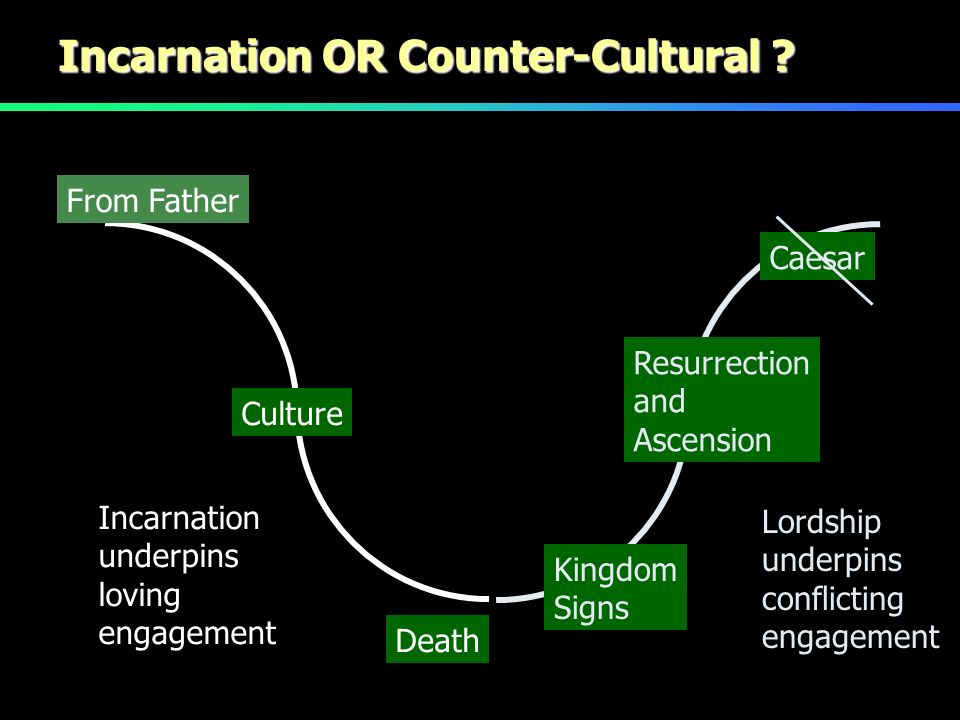 Incarnation OR Counter-Cultural ?

From Father

Culture

Incarnation underpins loving engagement

Death

Kingdom Signs

Resurrection and Ascension

Caesar

Lordship underpins conflicting engagement